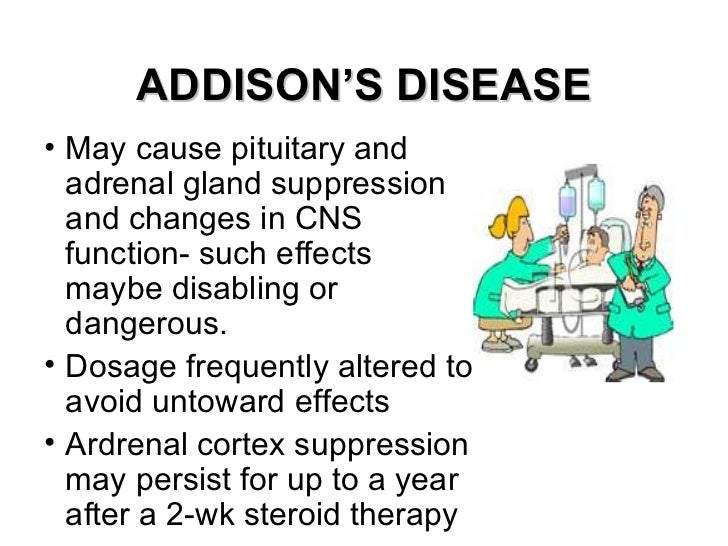 ADDISON'S DISEASE

• May cause pituitary and adrenal gland suppression and changes in CNS function- such effects maybe disabling or dangerous.

• Dosage frequently altered to avoid untoward effects

• Ardrenal cortex suppression may persist for up to a year after a 2-wk steroid therapy